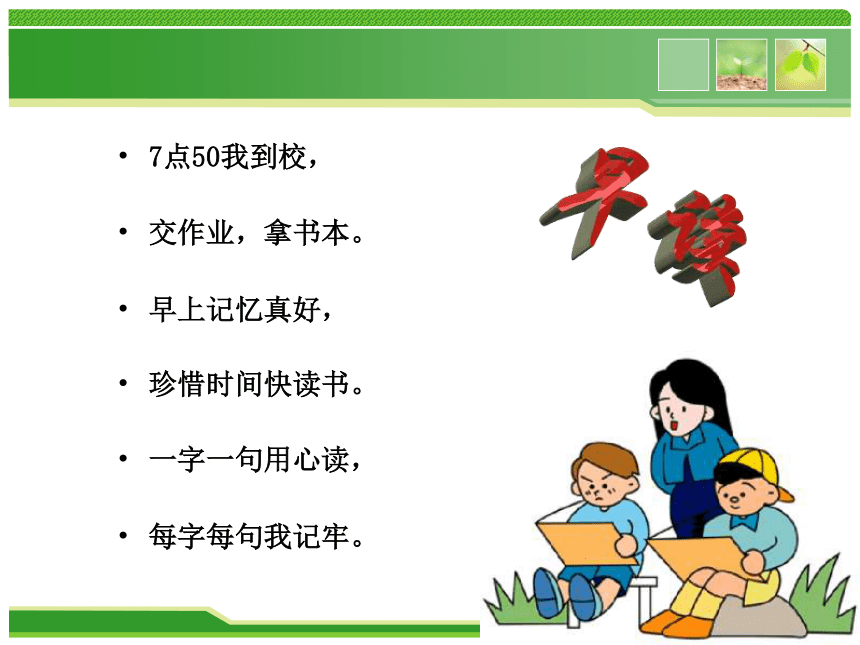 • 7点50我到校，

• 交作业，拿书本。

• 早上记忆真好，

• 珍惜时间快读书。

• 一字一句用心读，

• 每字每句我记牢。

早读